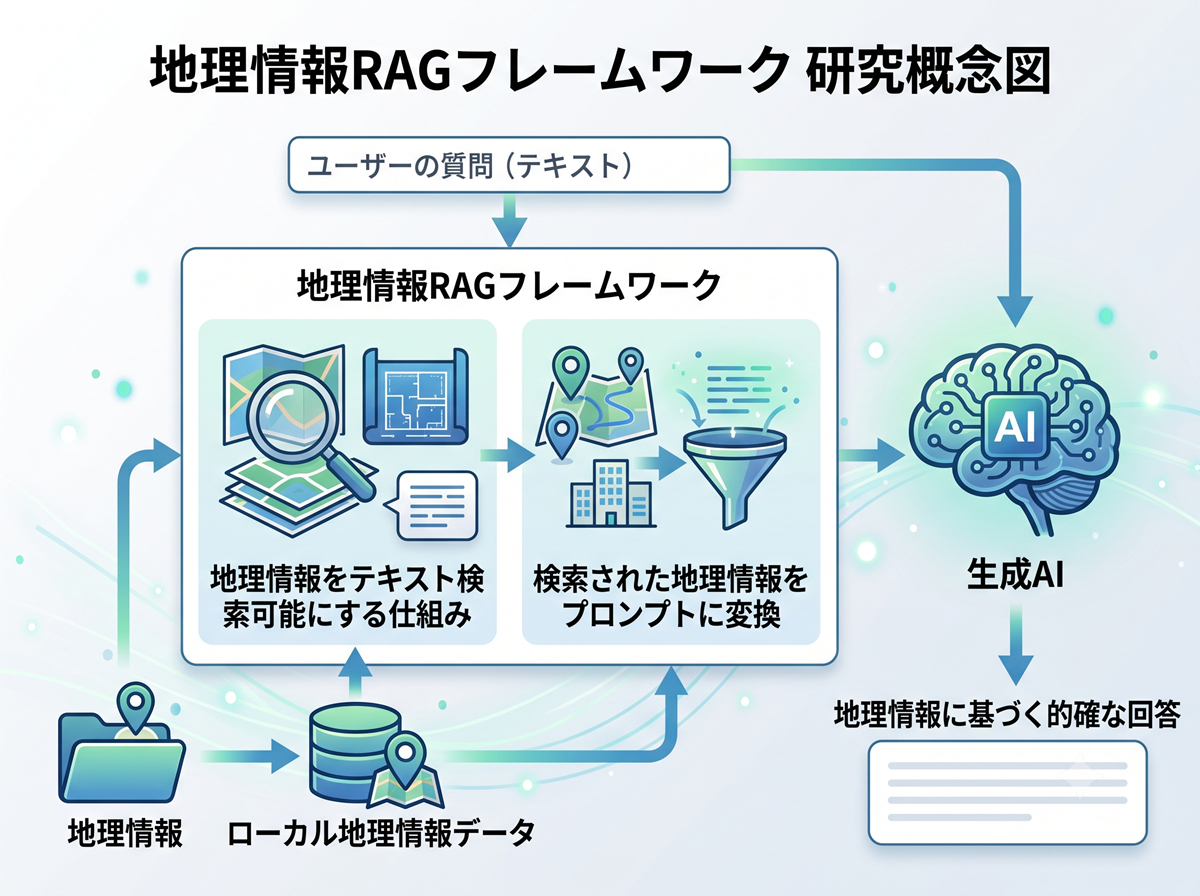 地理情報RAGフレームワーク 研究概念図

ユーザーの質問（テキスト）

地理情報RAGフレームワーク

地理情報をテキスト検索可能にする仕組み

検索された地理情報をプロンプトに変換

AI

生成AI

地理情報に基づく的確な回答

地理情報

ローカル地理情報データ